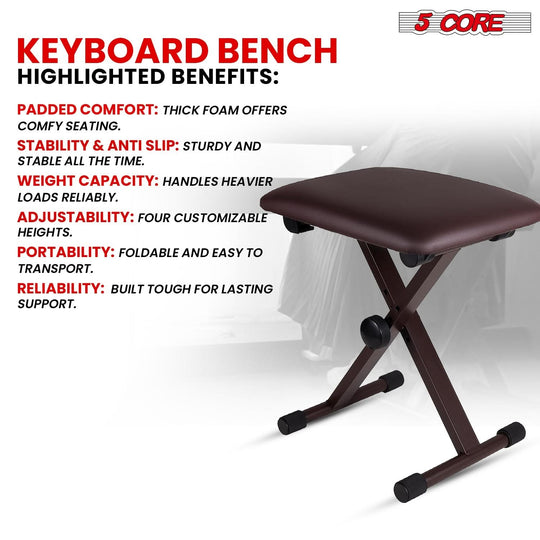 5 CORE

KEYBOARD BENCH
HIGHLIGHTED BENEFITS:

PADDED COMFORT: THICK FOAM OFFERS COMFY SEATING.

STABILITY & ANTI SLIP: STURDY AND STABLE ALL THE TIME.

WEIGHT CAPACITY: HANDLES HEAVIER LOADS RELIABLY.

ADJUSTABILITY: FOUR CUSTOMIZABLE HEIGHTS.

PORTABILITY: FOLDABLE AND EASY TO TRANSPORT.

RELIABILITY: BUILT TOUGH FOR LASTING SUPPORT.